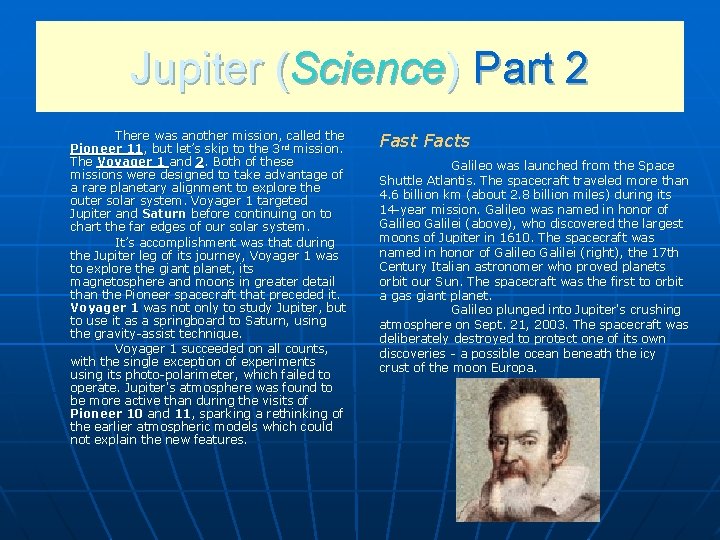 Jupiter (Science) Part 2

There was another mission, called the Pioneer 11, but let's skip to the 3rd mission. The Voyager 1 and 2. Both of these missions were designed to take advantage of a rare planetary alignment to explore the outer solar system. Voyager 1 targeted Jupiter and Saturn before continuing on to chart the far edges of our solar system.

It's accomplishment was that during the Jupiter leg of its journey, Voyager 1 was to explore the giant planet, its magnetosphere and moons in greater detail than the Pioneer spacecraft that preceded it. Voyager 1 was not only to study Jupiter, but to use it as a springboard to Saturn, using the gravity-assist technique.

Voyager 1 succeeded on all counts, with the single exception of experiments using its photo-polarimeter, which failed to operate. Jupiter's atmosphere was found to be more active than during the visits of Pioneer 10 and 11, sparking a rethinking of the earlier atmospheric models which could not explain the new features.

Fast Facts

Galileo was launched from the Space Shuttle Atlantis. The spacecraft traveled more than 4.6 billion km (about 2.8 billion miles) during its 14-year mission. Galileo was named in honor of Galileo Galilei (above), who discovered the largest moons of Jupiter in 1610. The spacecraft was named in honor of Galileo Galilei (right), the 17th Century Italian astronomer who proved planets orbit our Sun. The spacecraft was the first to orbit a gas giant planet.

Galileo plunged into Jupiter's crushing atmosphere on Sept. 21, 2003. The spacecraft was deliberately destroyed to protect one of its own discoveries - a possible ocean beneath the icy crust of the moon Europa.